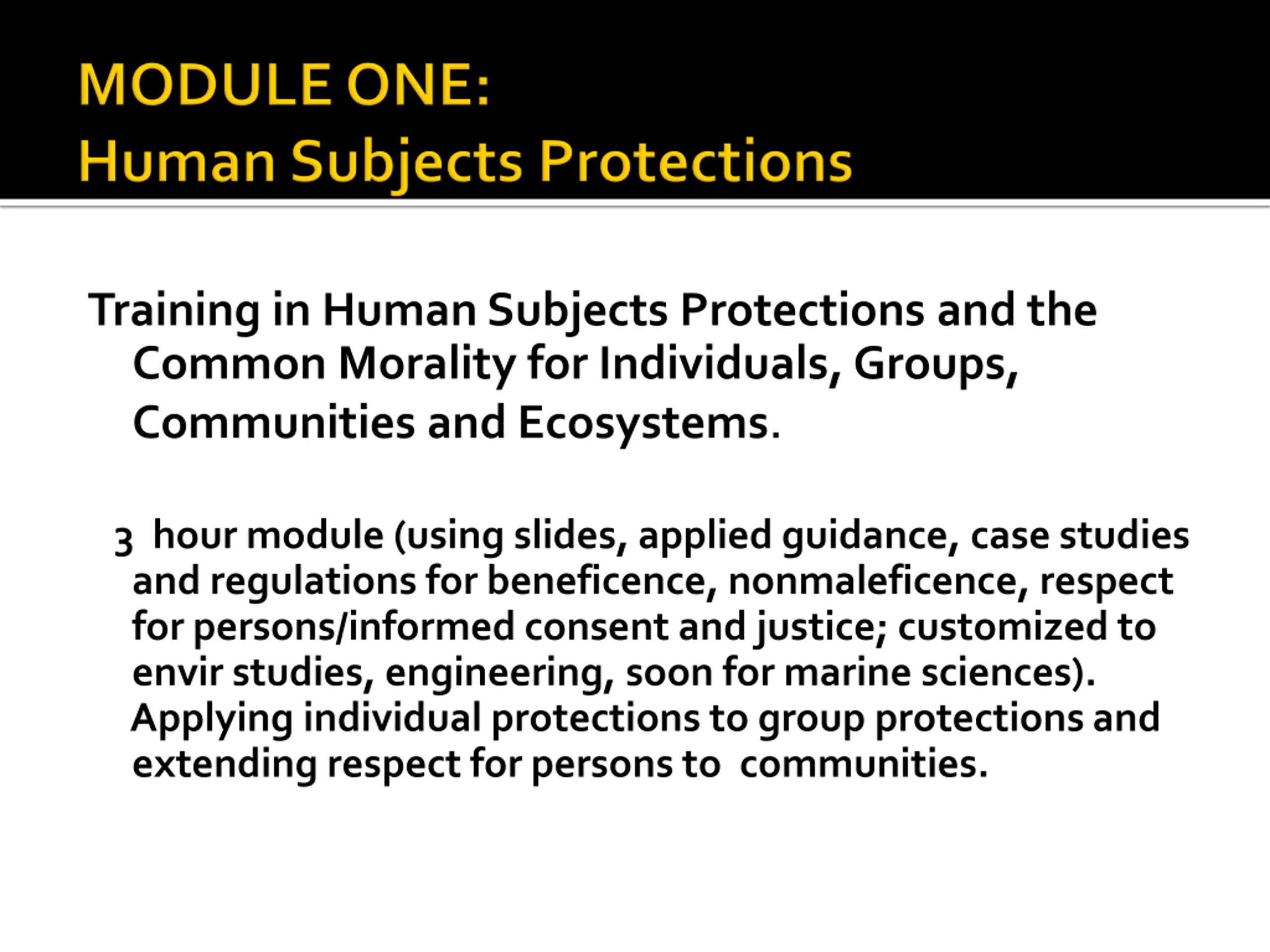 MODULE ONE:
Human Subjects Protections

Training in Human Subjects Protections and the Common Morality for Individuals, Groups, Communities and Ecosystems.

3 hour module (using slides, applied guidance, case studies and regulations for beneficence, nonmaleficence, respect for persons/informed consent and justice; customized to envir studies, engineering, soon for marine sciences). Applying individual protections to group protections and extending respect for persons to communities.